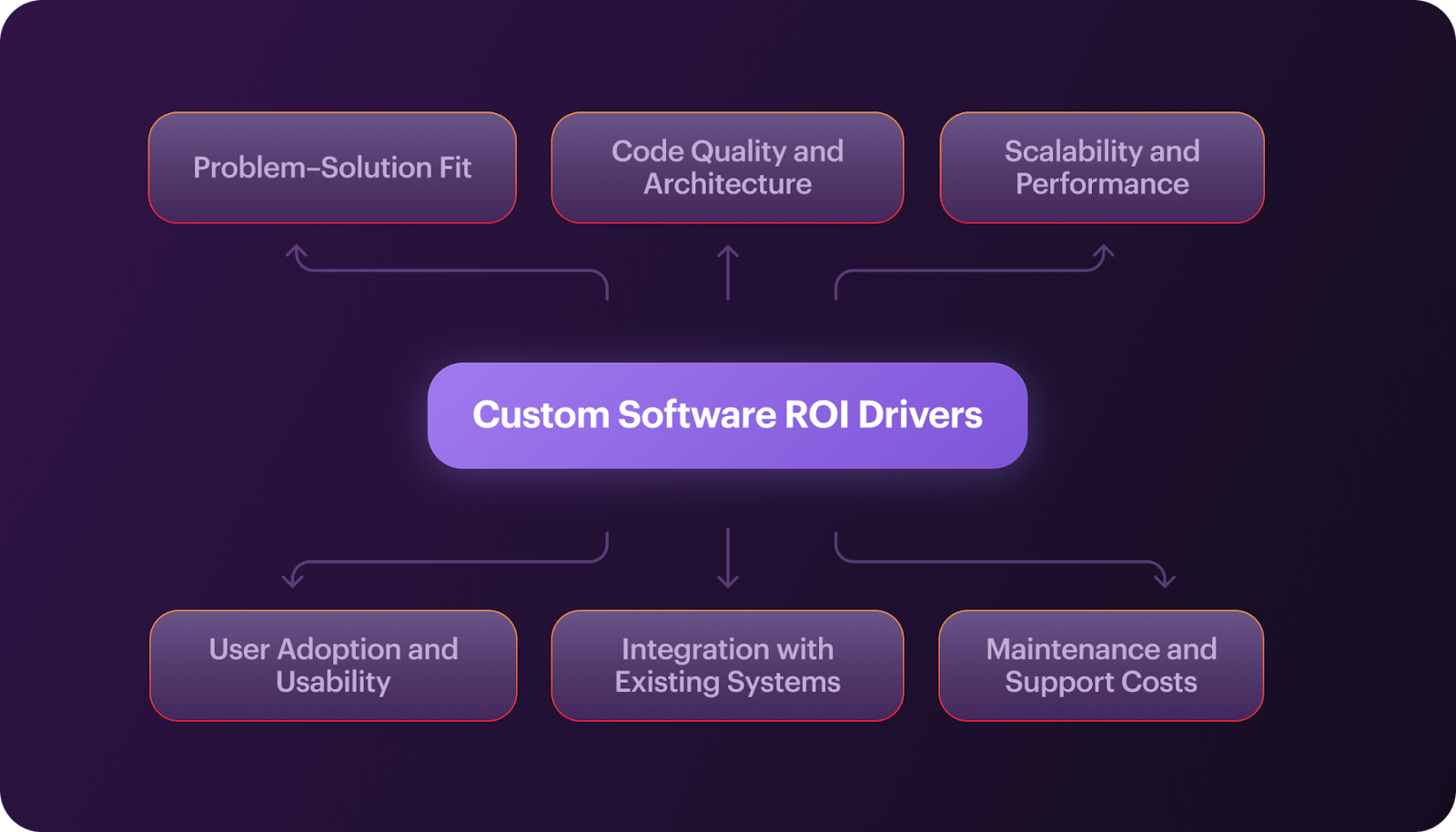 Problem–Solution Fit

Code Quality and Architecture

Scalability and Performance

Custom Software ROI Drivers

User Adoption and Usability

Integration with Existing Systems

Maintenance and Support Costs